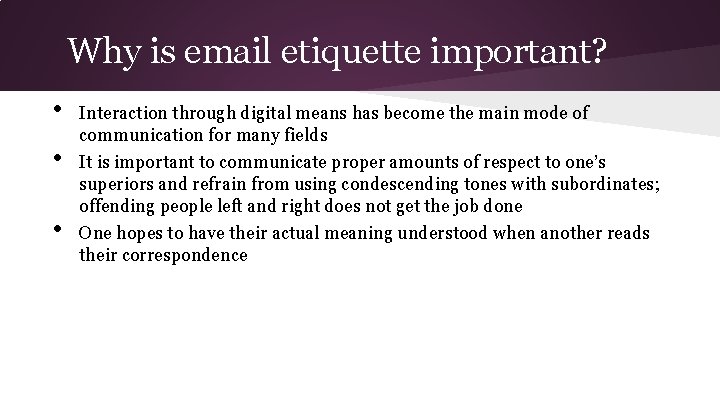 Why is email etiquette important?

• Interaction through digital means has become the main mode of communication for many fields
• It is important to communicate proper amounts of respect to one's superiors and refrain from using condescending tones with subordinates; offending people left and right does not get the job done
• One hopes to have their actual meaning understood when another reads their correspondence